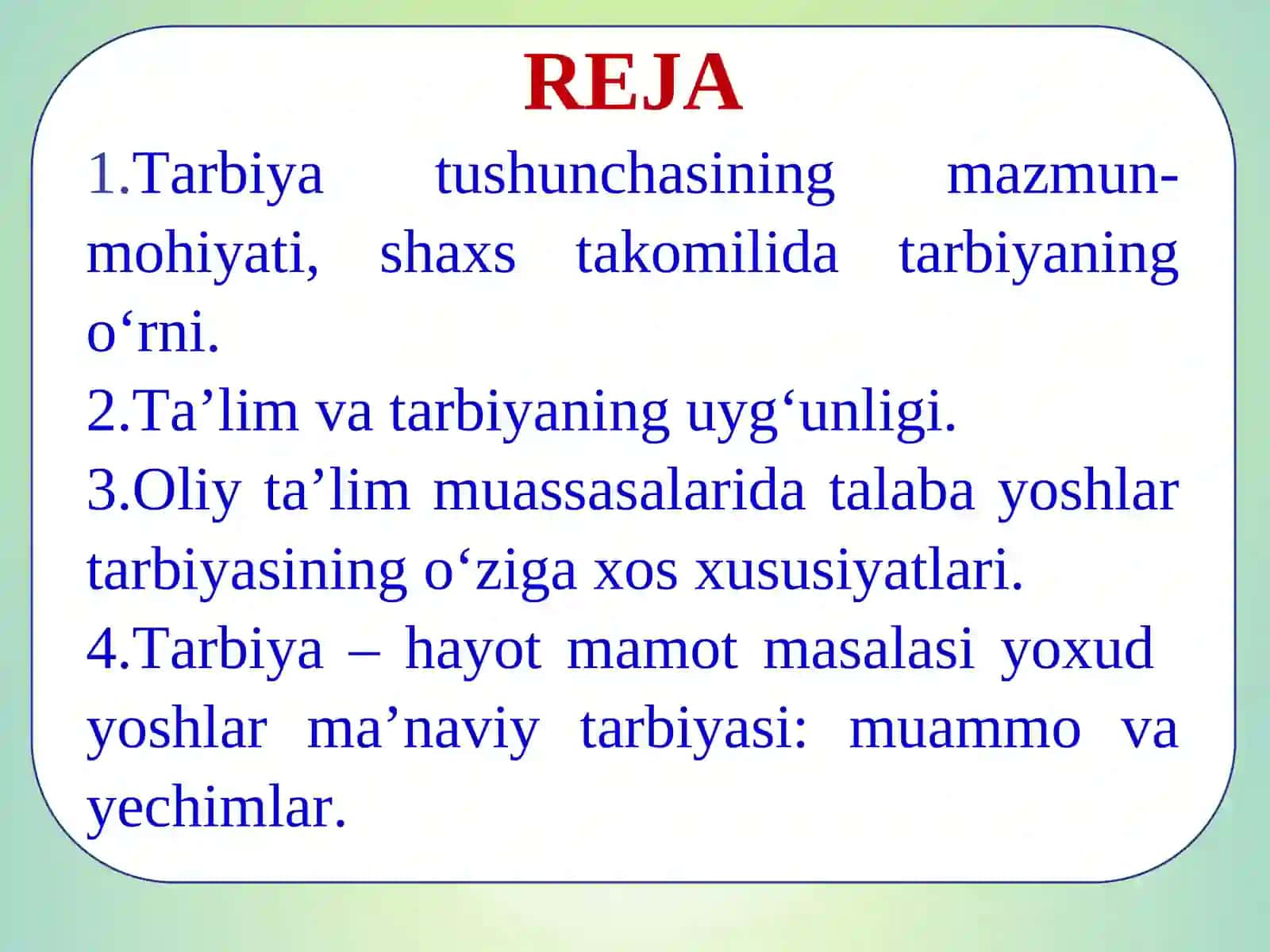 REJA

1.Tarbiya tushunchasining mazmun-mohiyati, shaxs takomilida tarbiyaning o‘rni.
2.Ta’lim va tarbiyaning uyg‘unligi.
3.Oliy ta’lim muassasalarida talaba yoshlar tarbiyasining o‘ziga xos xususiyatlari.
4.Tarbiya – hayot mamot masalasi yoxud yoshlar ma’naviy tarbiyasi: muammo va yechimlar.